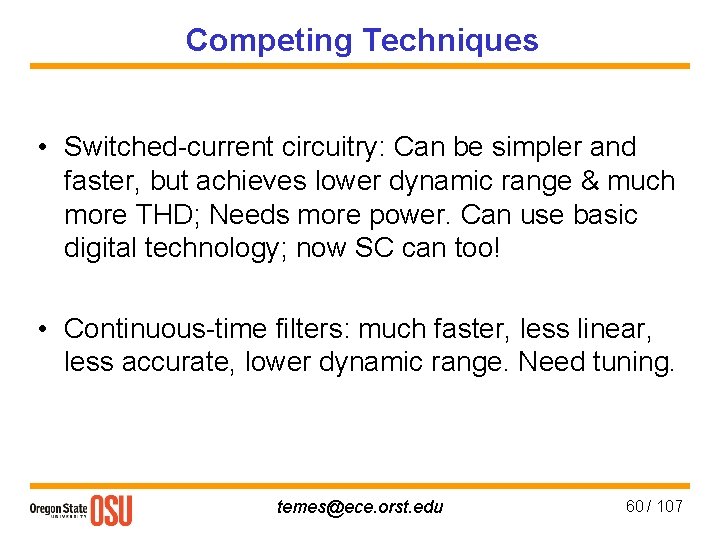 Competing Techniques

• Switched-current circuitry: Can be simpler and faster, but achieves lower dynamic range & much more THD; Needs more power. Can use basic digital technology; now SC can too!

• Continuous-time filters: much faster, less linear, less accurate, lower dynamic range. Need tuning.

Oregon State UNIVERSITY OSU

temes@ece.orst.edu

60 / 107